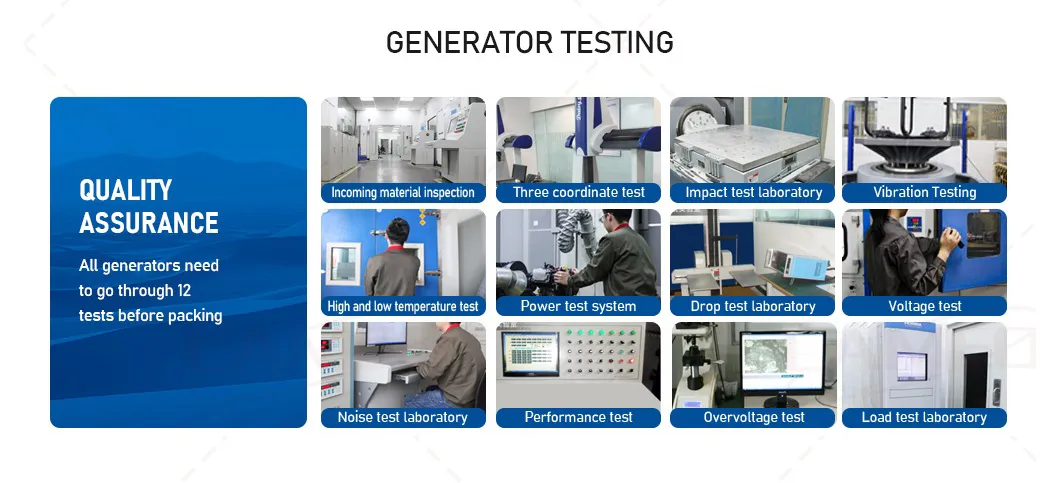 GENERATOR TESTING

QUALITY ASSURANCE

All generators need to go through 12 tests before packing

Incoming material inspection

Three coordinate test

Impact test laboratory

Vibration Testing

High and low temperature test

Power test system

Drop test laboratory

Voltage test

Noise test laboratory

Performance test

Overvoltage test

Load test laboratory